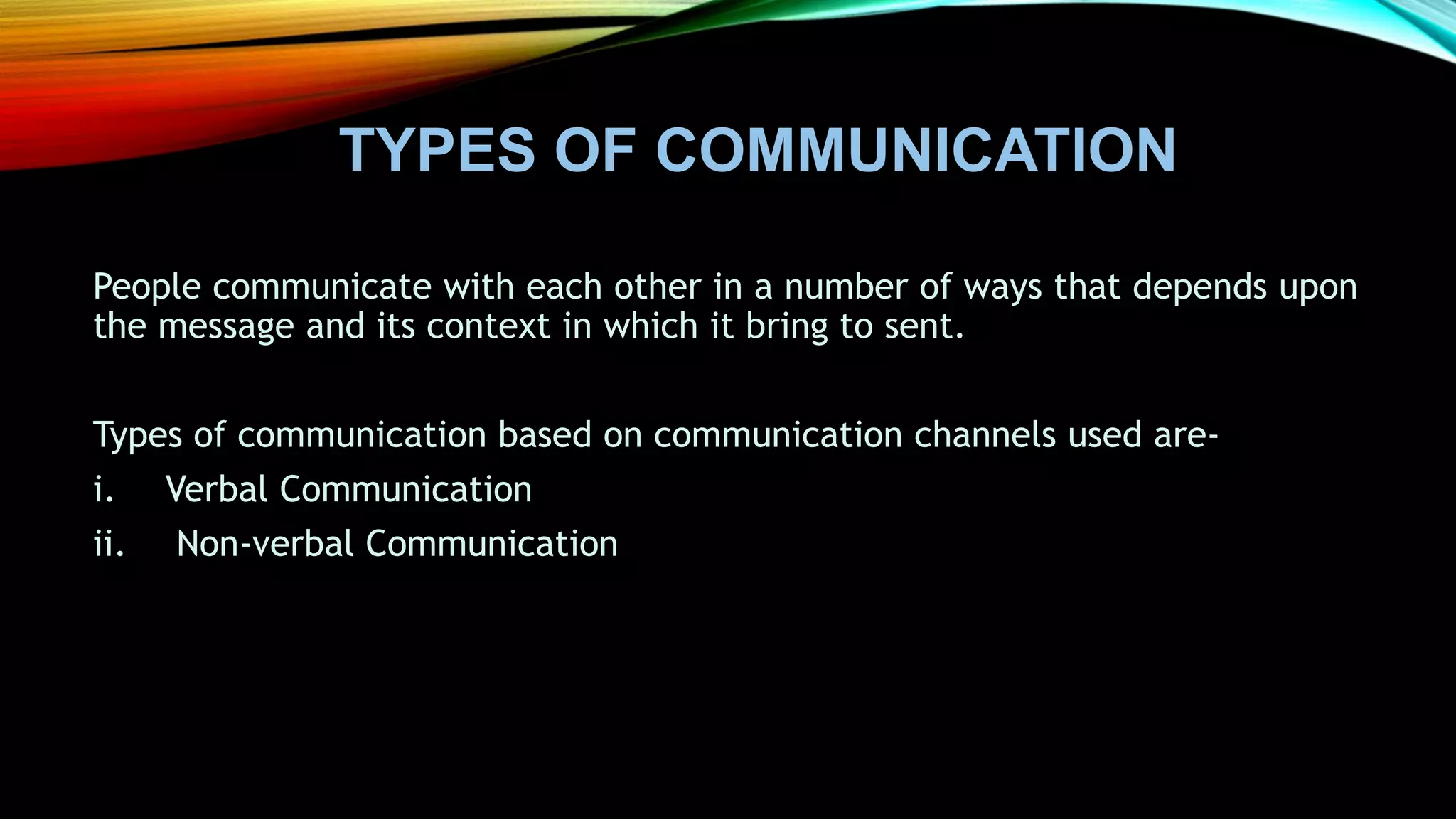 TYPES OF COMMUNICATION

People communicate with each other in a number of ways that depends upon the message and its context in which it bring to sent.

Types of communication based on communication channels used are-

i. Verbal Communication

ii. Non-verbal Communication